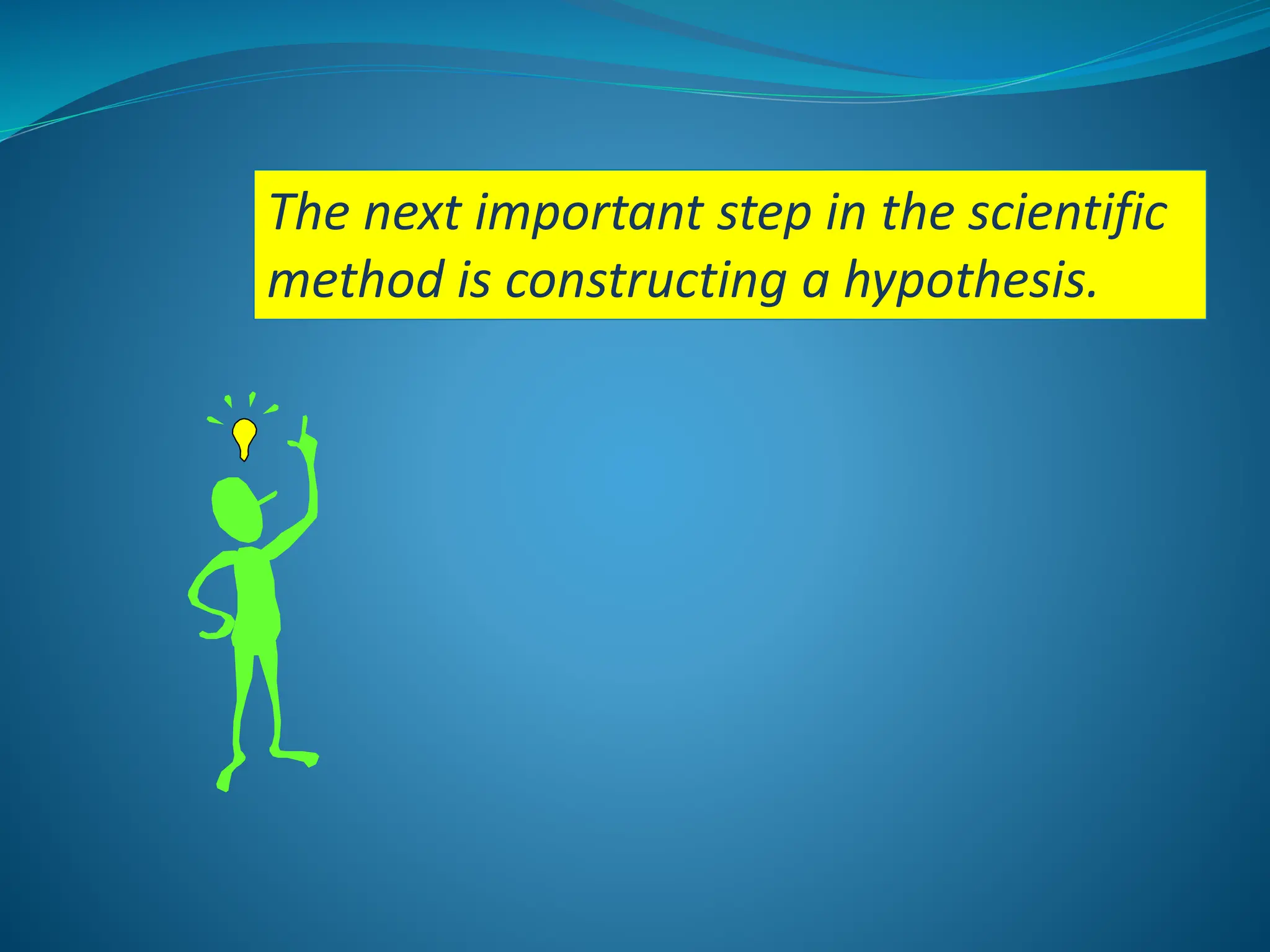 The next important step in the scientific method is constructing a hypothesis.